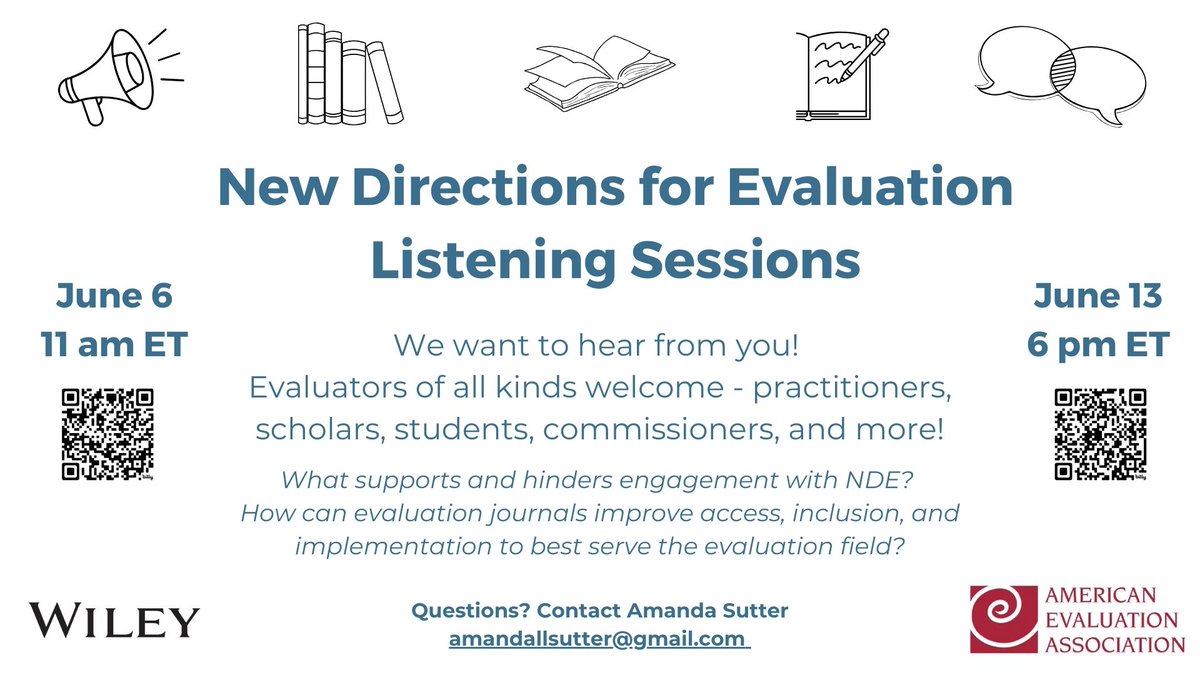 New Directions for Evaluation Listening Sessions

June 6
11 am ET

June 13
6 pm ET

We want to hear from you!
Evaluators of all kinds welcome - practitioners, scholars, students, commissioners, and more!

What supports and hinders engagement with NDE?
How can evaluation journals improve access, inclusion, and implementation to best serve the evaluation field?

WILEY

Questions? Contact Amanda Sutter
amandallsutter@gmail.com

AMERICAN EVALUATION ASSOCIATION